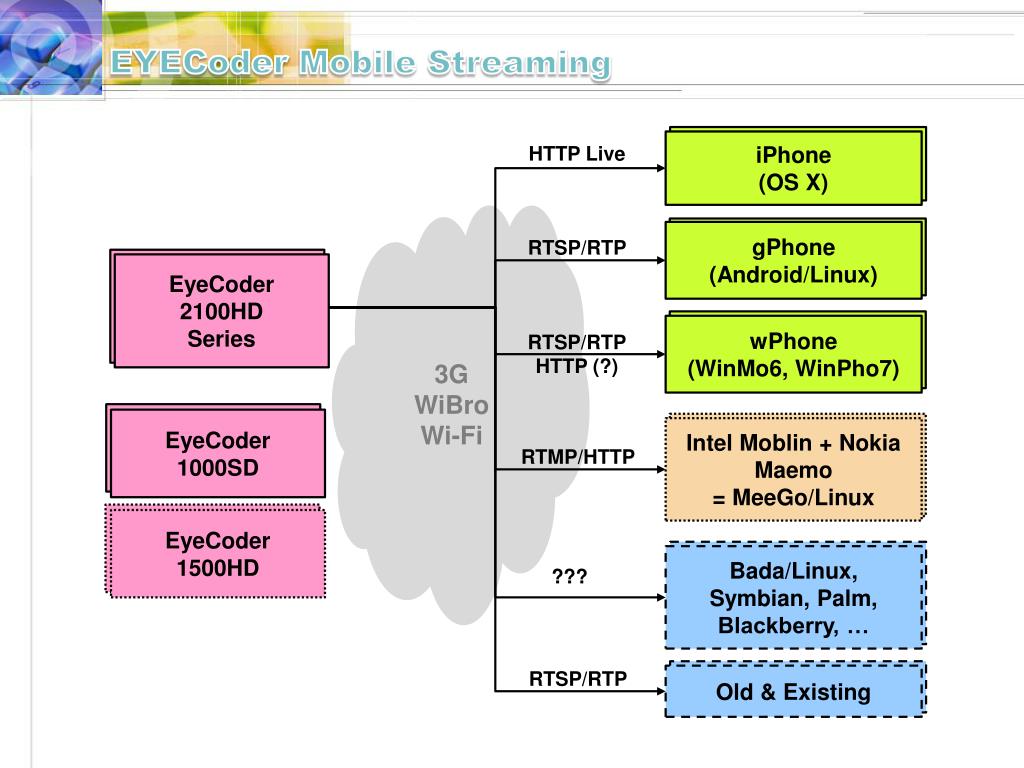 EYECoder Mobile Streaming

EyeCoder 2100HD Series

EyeCoder 1000SD

EyeCoder 1500HD

3G
WiBro
Wi-Fi

HTTP Live

RTSP/RTP

RTSP/RTP
HTTP (?)

RTMP/HTTP

???

RTSP/RTP

iPhone
(OS X)

gPhone
(Android/Linux)

wPhone
(WinMo6, WinPho7)

Intel Moblin + Nokia Maemo
= MeeGo/Linux

Bada/Linux,
Symbian, Palm,
Blackberry, …

Old & Existing